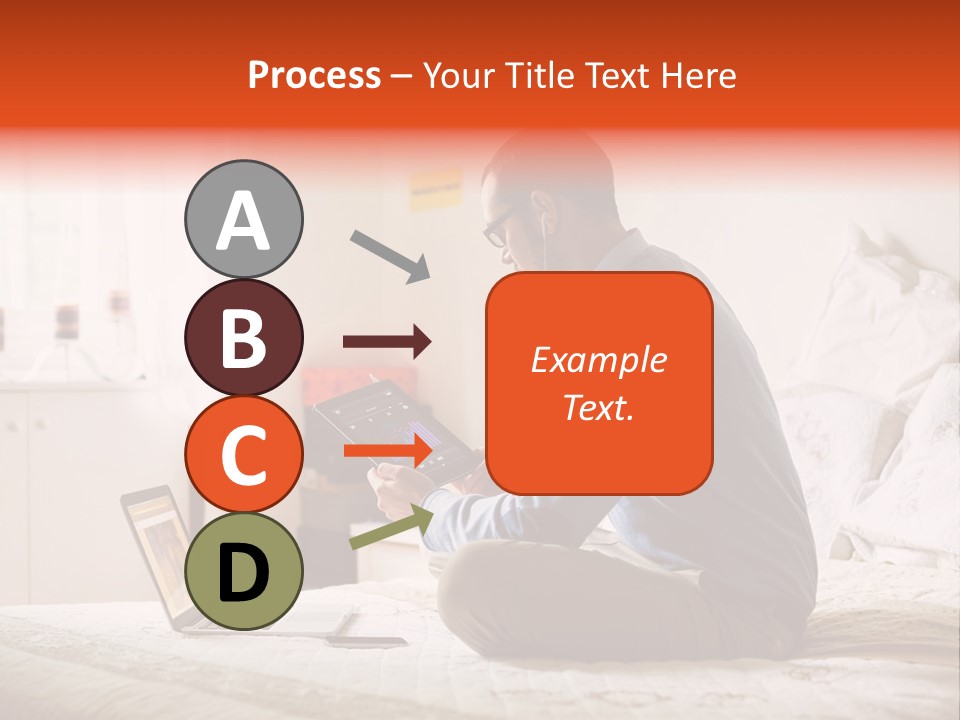 Process – Your Title Text Here

A

B

C

D

Example Text.